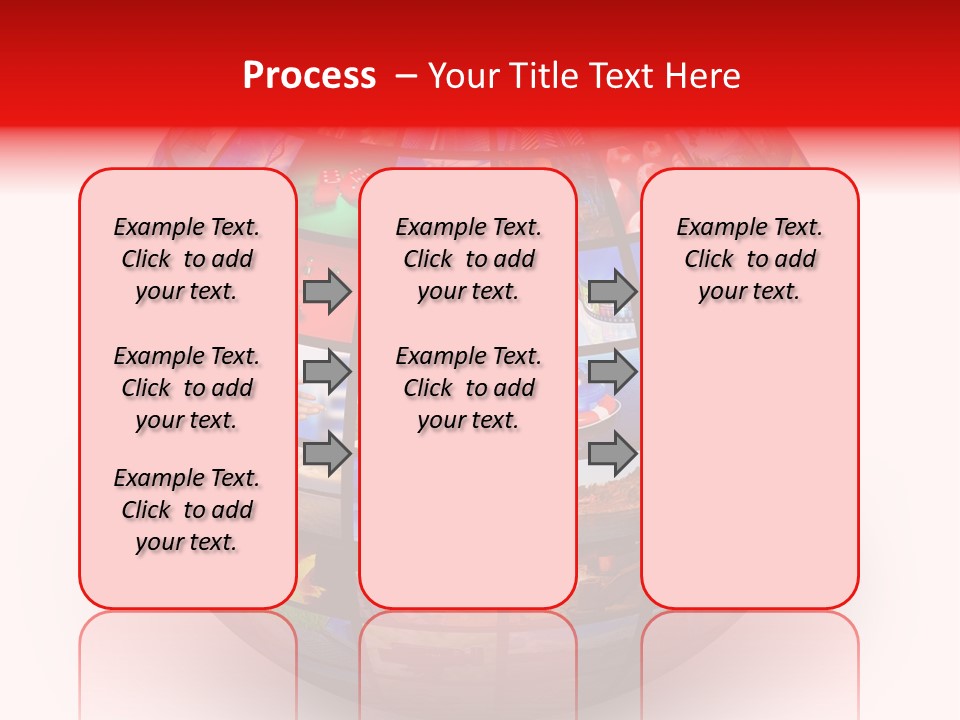 Process – Your Title Text Here

Example Text. Click to add your text.

Example Text. Click to add your text.

Example Text. Click to add your text.

Example Text. Click to add your text.

Example Text. Click to add your text.

Example Text. Click to add your text.